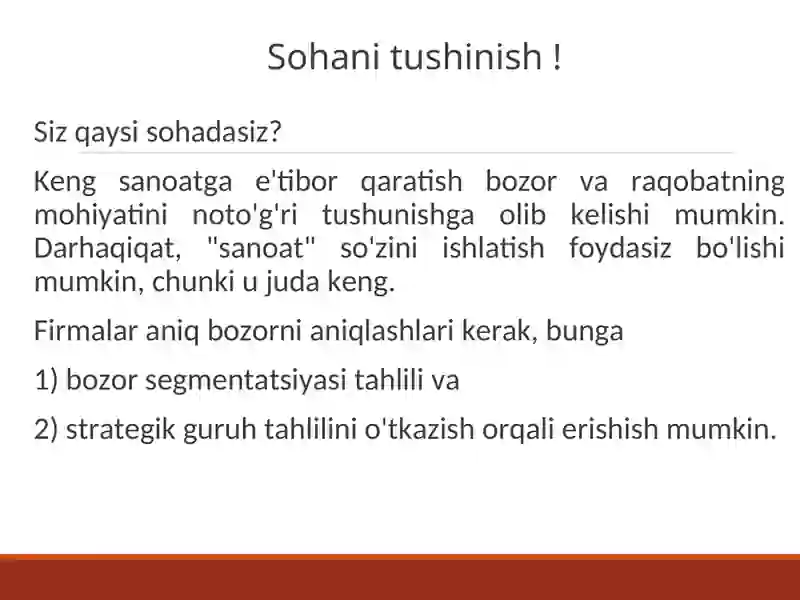 Sohani tushinish !

Siz qaysi sohadasiz?

Keng sanoatga e'tibor qaratish bozor va raqobatning mohiyatini noto'g'ri tushunishga olib kelishi mumkin. Darhaqiqat, "sanoat" so'zini ishlatish foydasiz bo'lishi mumkin, chunki u juda keng.

Firmalar aniq bozorni aniqlashlari kerak, bunga

1) bozor segmentatsiyasi tahlili va

2) strategik guruh tahlilini o'tkazish orqali erishish mumkin.